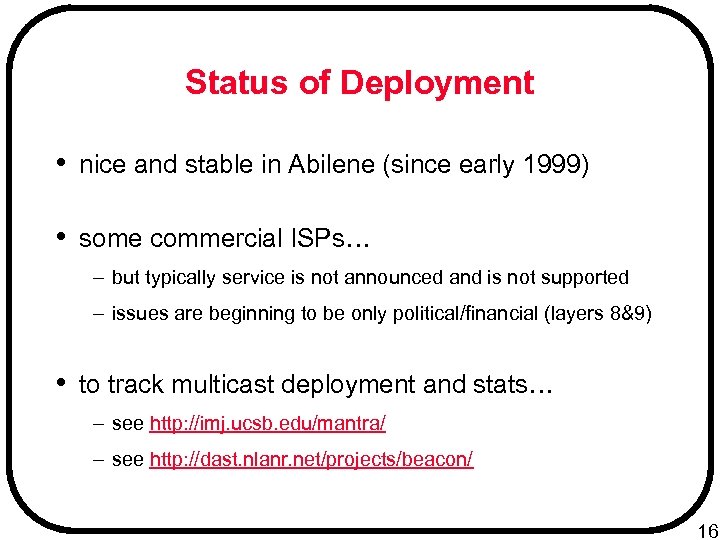 Status of Deployment

• nice and stable in Abilene (since early 1999)

• some commercial ISPs…
– but typically service is not announced and is not supported
– issues are beginning to be only political/financial (layers 8&9)

• to track multicast deployment and stats…
– see http://imj.ucsb.edu/mantra/
– see http://dast.nlanr.net/projects/beacon/

16